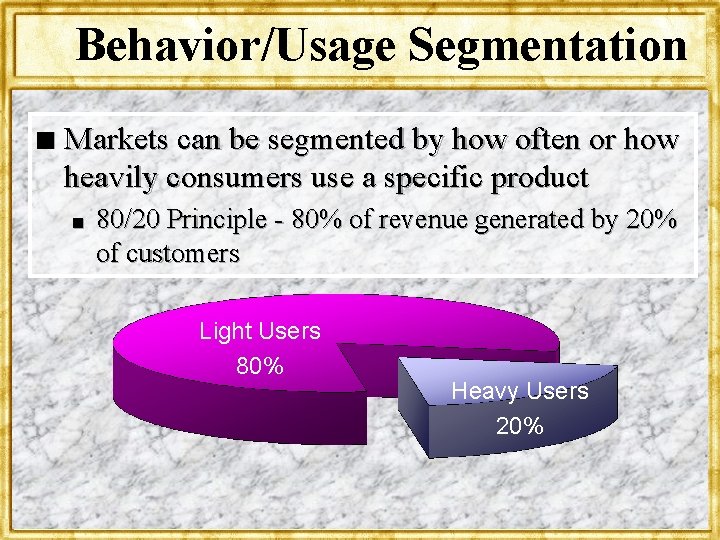 Behavior/Usage Segmentation

■ Markets can be segmented by how often or how heavily consumers use a specific product

■ 80/20 Principle - 80% of revenue generated by 20% of customers

Light Users
80%

Heavy Users
20%